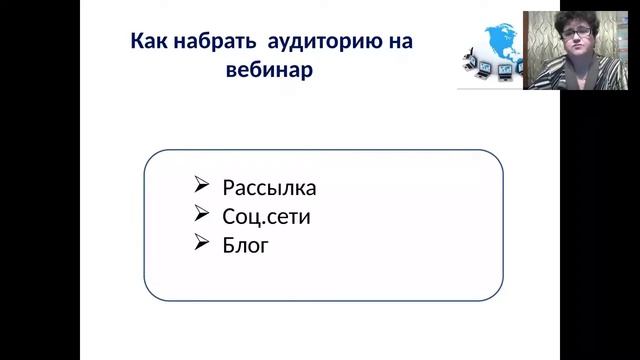 Как набрать  аудиторию на вебинар

➢ Рассылка
➢ Соц.сети
➢ Блог